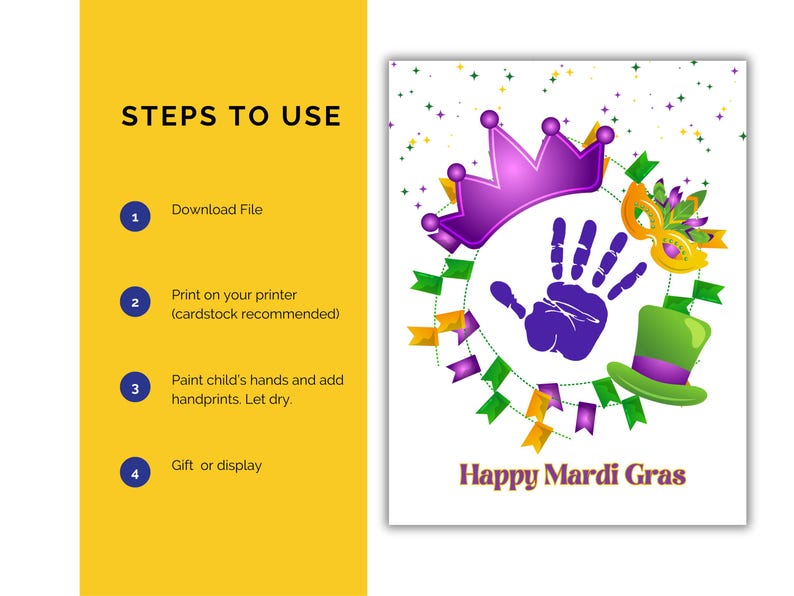 STEPS TO USE

1 Download File

2 Print on your printer (cardstock recommended)

3 Paint child's hands and add handprints. Let dry.

4 Gift  or display

Happy Mardi Gras